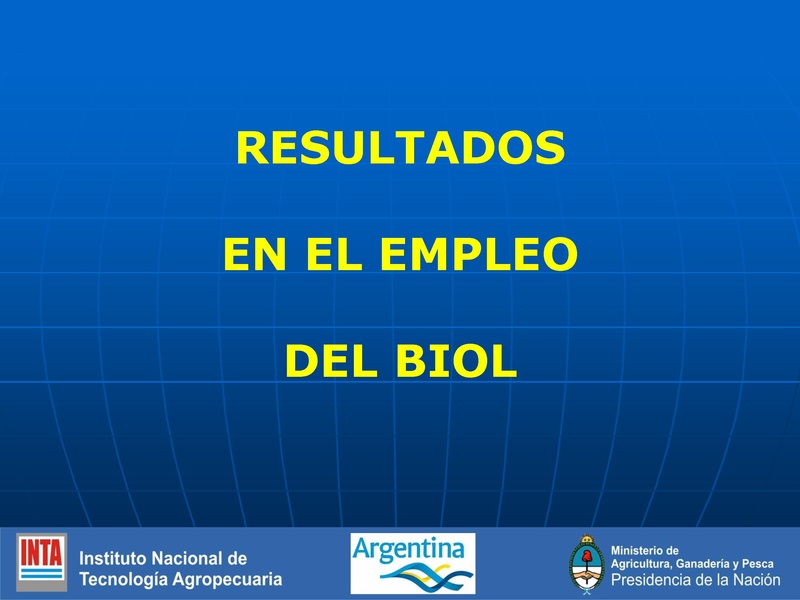 RESULTADOS

EN EL EMPLEO

DEL BIOL

INTA Instituto Nacional de Tecnología Agropecuaria

Argentina

Ministerio de Agricultura, Ganadería y Pesca
Presidencia de la Nación